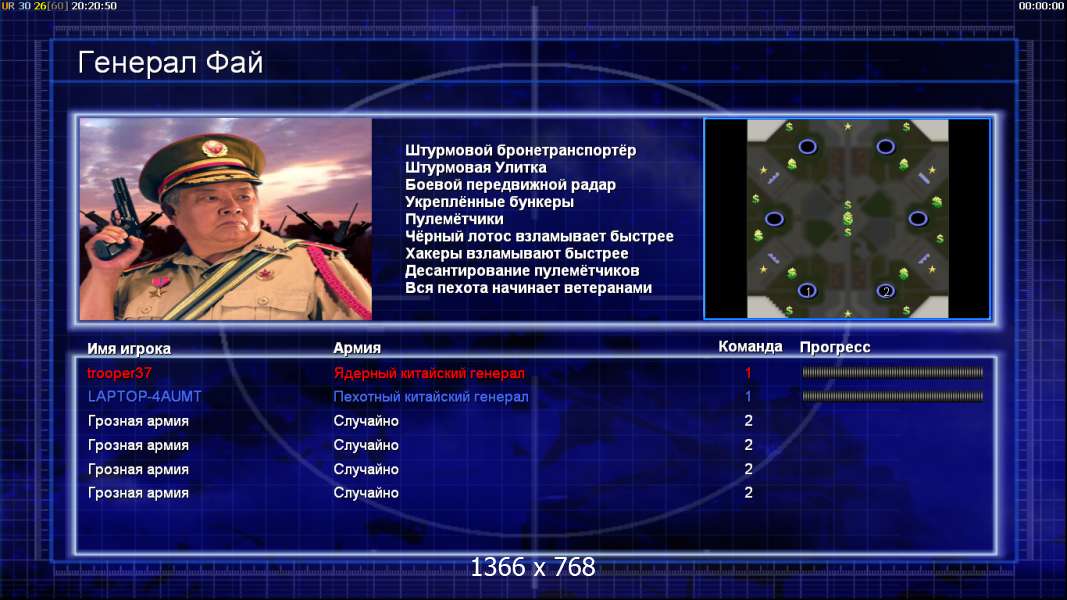 UR 30 26[60] 20:20:50

00:00:00

Генерал Фай

Штурмовой бронетранспортёр
Штурмовая Улитка
Боевой передвижной радар
Укреплённые бункеры
Пулемётчики
Чёрный лотос взламывает быстрее
Хакеры взламывают быстрее
Десантирование пулемётчиков
Вся пехота начинает ветеранами

1
2

| Имя игрока | Армия | Команда | Прогресс |
|---|---|---|---|
| trooper37 | Ядерный китайский генерал | 1 | |
| LAPTOP-4AUMT | Пехотный китайский генерал | 1 | |
| Грозная армия | Случайно | 2 | |
| Грозная армия | Случайно | 2 | |
| Грозная армия | Случайно | 2 | |
| Грозная армия | Случайно | 2 | |

1366 x 768